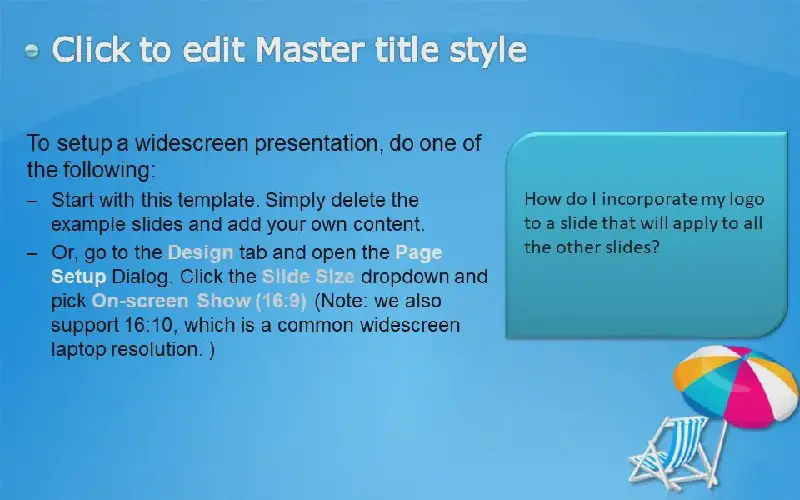 Click to edit Master title style

To setup a widescreen presentation, do one of the following:

– Start with this template. Simply delete the example slides and add your own content.

– Or, go to the Design tab and open the Page Setup Dialog. Click the Slide Size dropdown and pick On-screen Show (16:9) (Note: we also support 16:10, which is a common widescreen laptop resolution. )

How do I incorporate my logo to a slide that will apply to all the other slides?